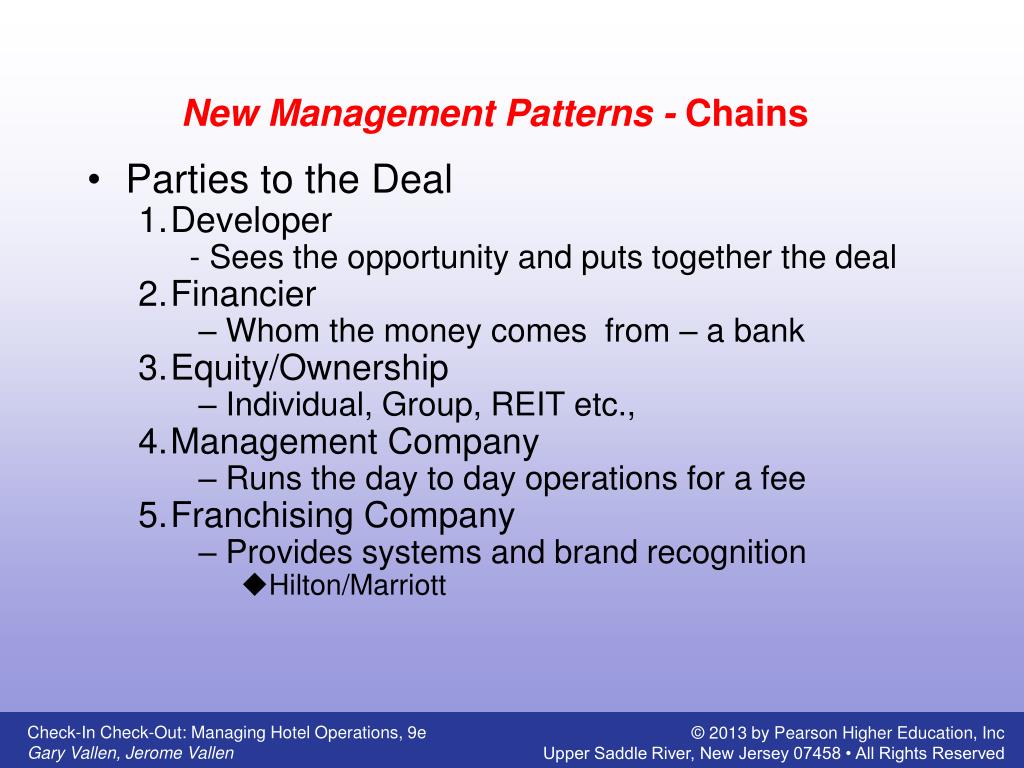 New Management Patterns - Chains

• Parties to the Deal
1. Developer
- Sees the opportunity and puts together the deal
2. Financier
– Whom the money comes from – a bank
3. Equity/Ownership
– Individual, Group, REIT etc.,
4. Management Company
– Runs the day to day operations for a fee
5. Franchising Company
– Provides systems and brand recognition
◆Hilton/Marriott

Check-In Check-Out: Managing Hotel Operations, 9e
Gary Vallen, Jerome Vallen

© 2013 by Pearson Higher Education, Inc
Upper Saddle River, New Jersey 07458 • All Rights Reserved